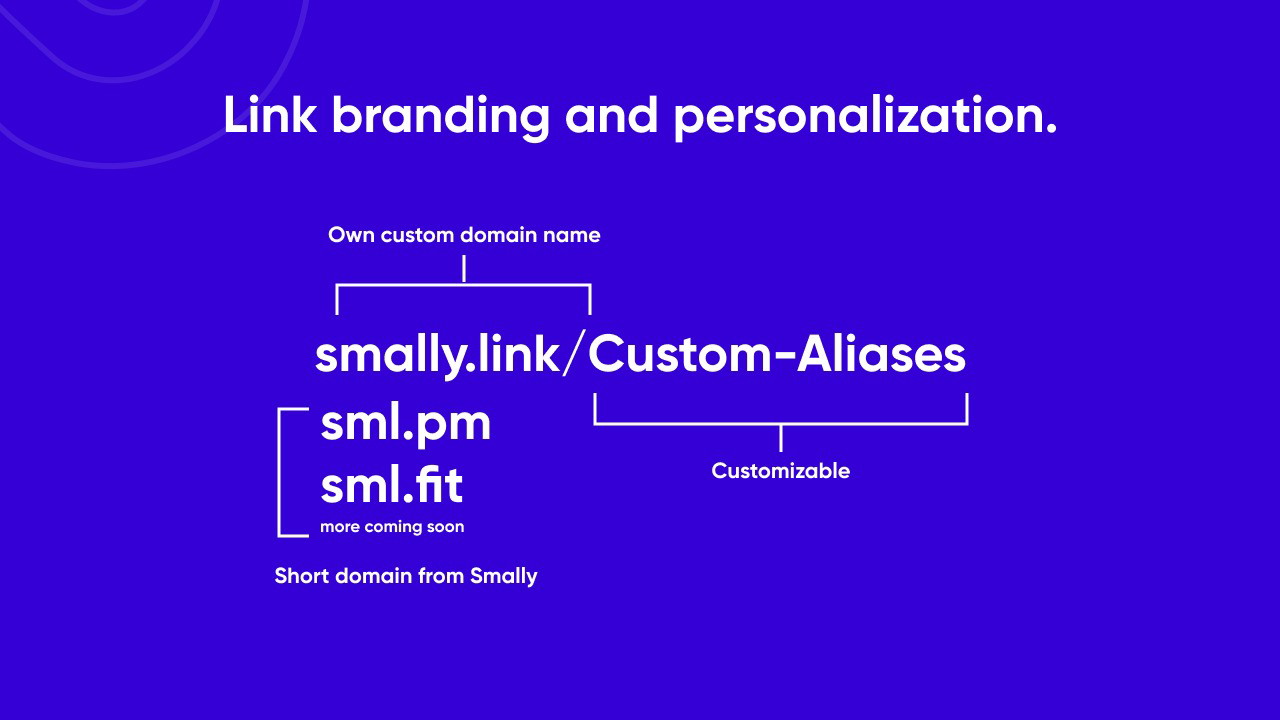 Link branding and personalization.

Own custom domain name

smally.link/Custom-Aliases

sml.pm
sml.fit
more coming soon

Customizable

Short domain from Smally